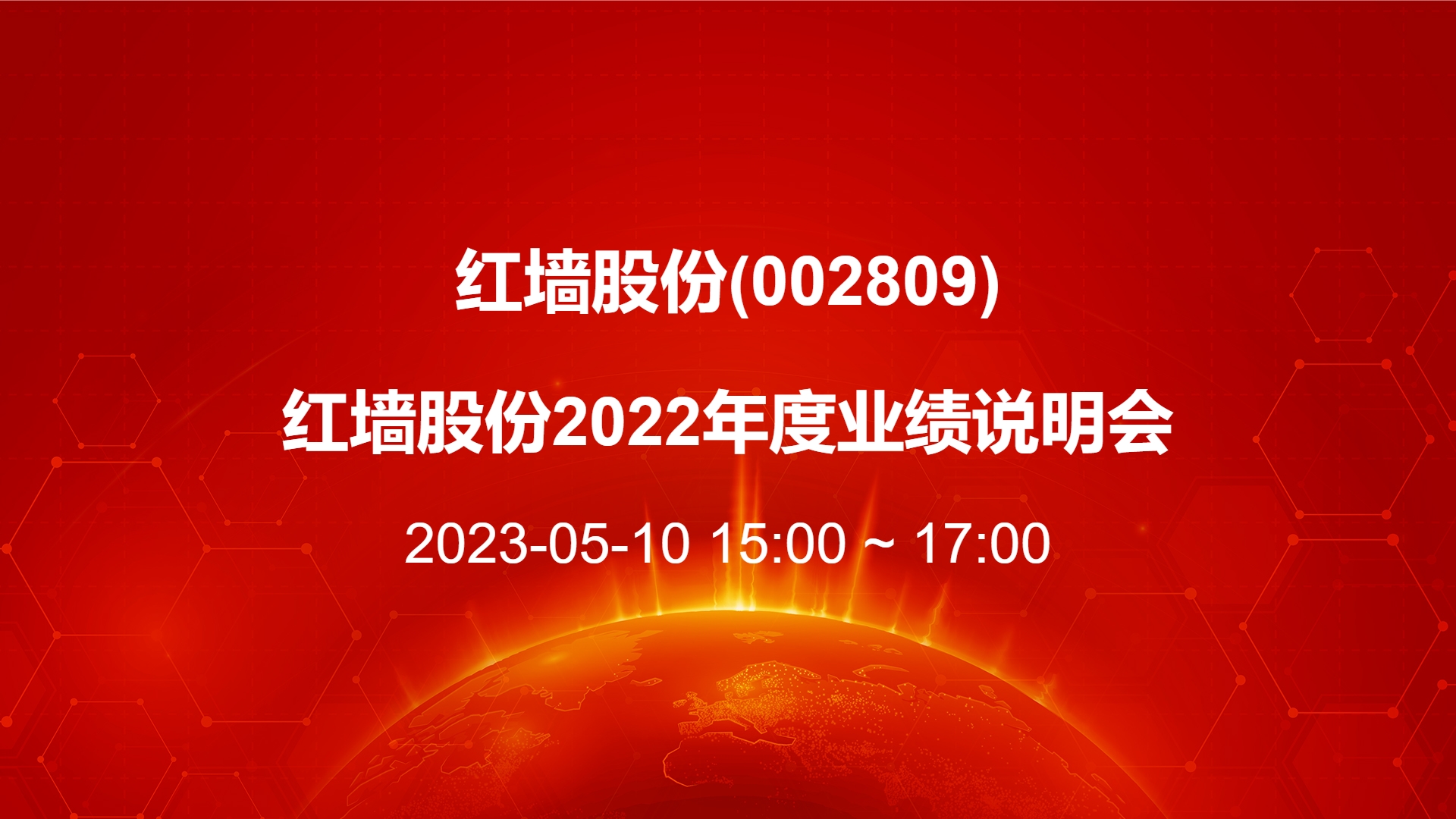 红墙股份(002809)

红墙股份2022年度业绩说明会

2023-05-10 15:00 ~ 17:00